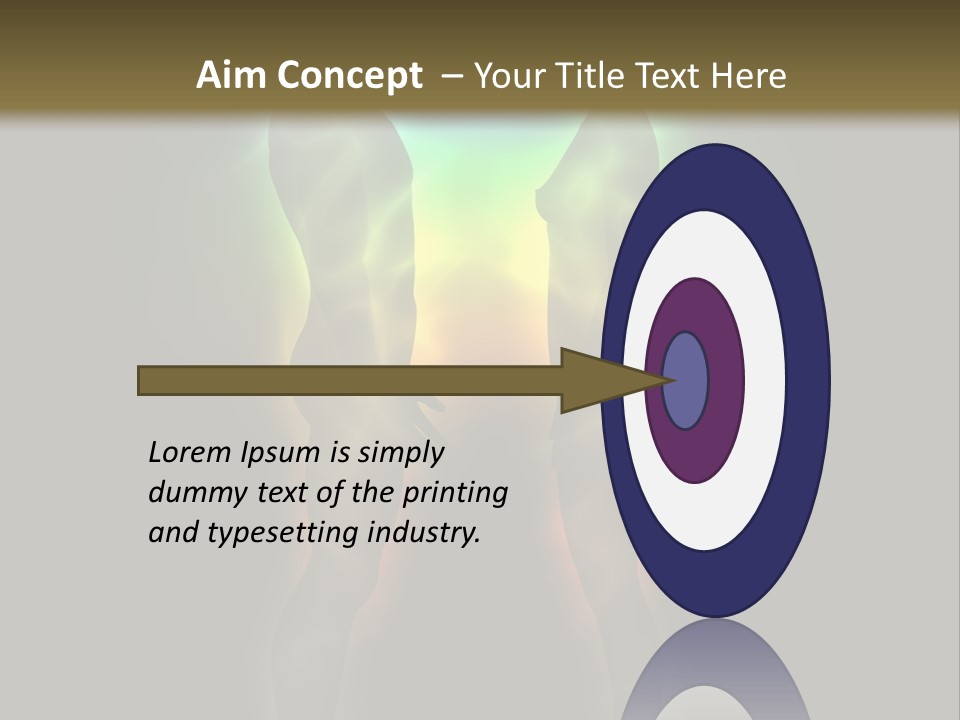 Aim Concept – Your Title Text Here

Lorem Ipsum is simply dummy text of the printing and typesetting industry.